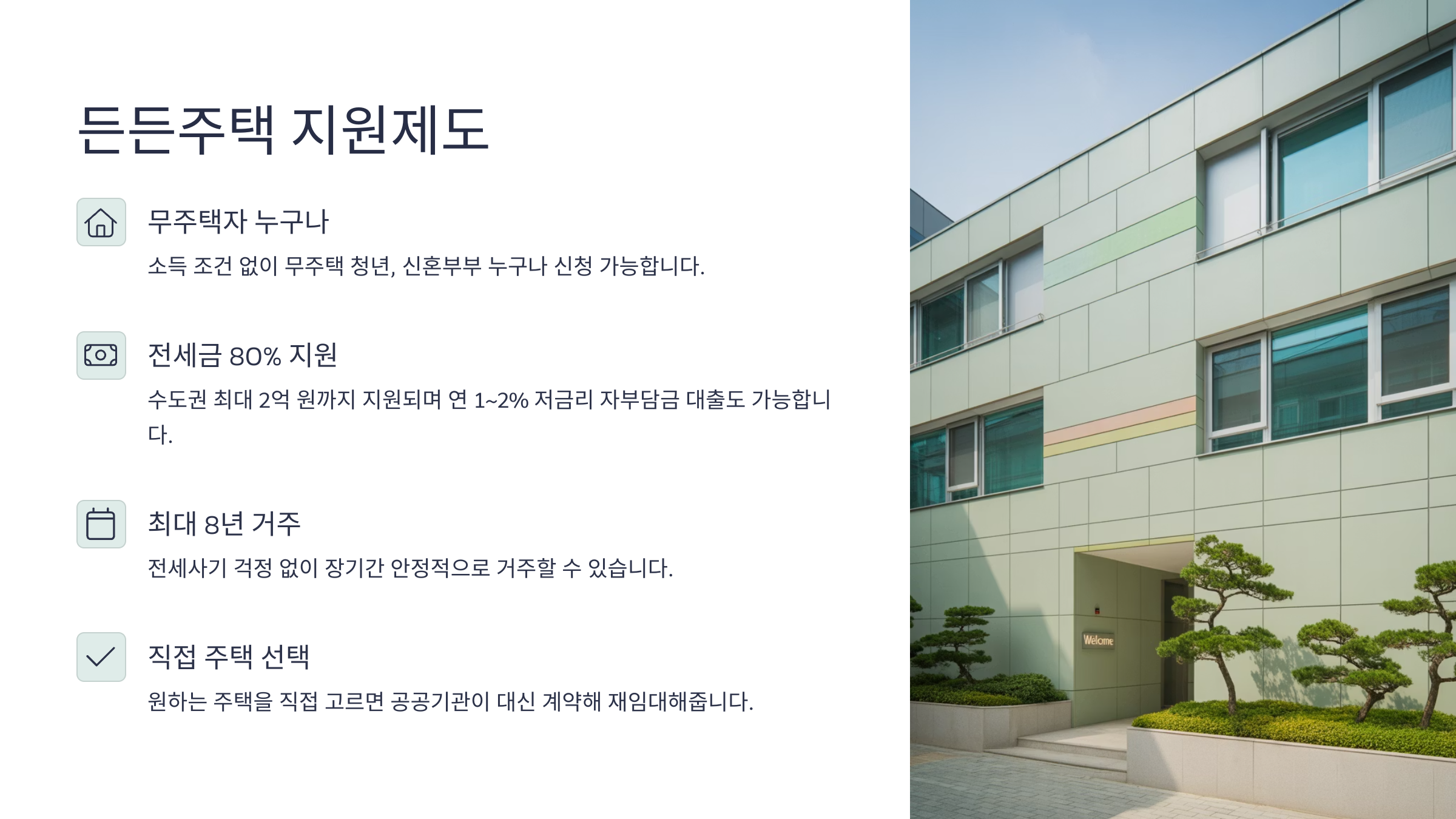 든든주택 지원제도

무주택자 누구나

소득 조건 없이 무주택 청년, 신혼부부 누구나 신청 가능합니다.

전세금 80% 지원

수도권 최대 2억 원까지 지원되며 연 1~2% 저금리 자부담금 대출도 가능합니다.

최대 8년 거주

전세사기 걱정 없이 장기간 안정적으로 거주할 수 있습니다.

직접 주택 선택

원하는 주택을 직접 고르면 공공기관이 대신 계약해 재임대해줍니다.

Welcome